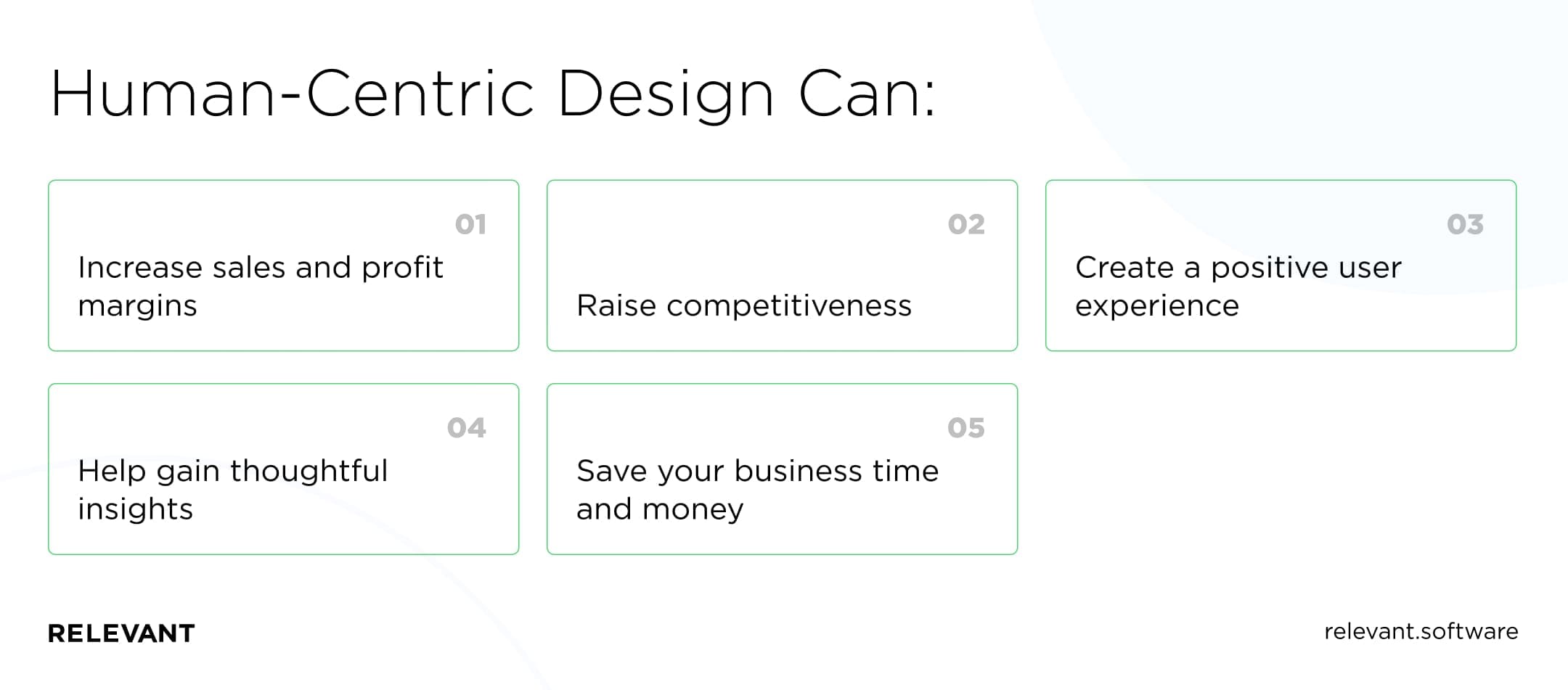 Human-Centric Design Can:

01
Increase sales and profit margins

02
Raise competitiveness

03
Create a positive user experience

04
Help gain thoughtful insights

05
Save your business time and money

RELEVANT

relevant.software